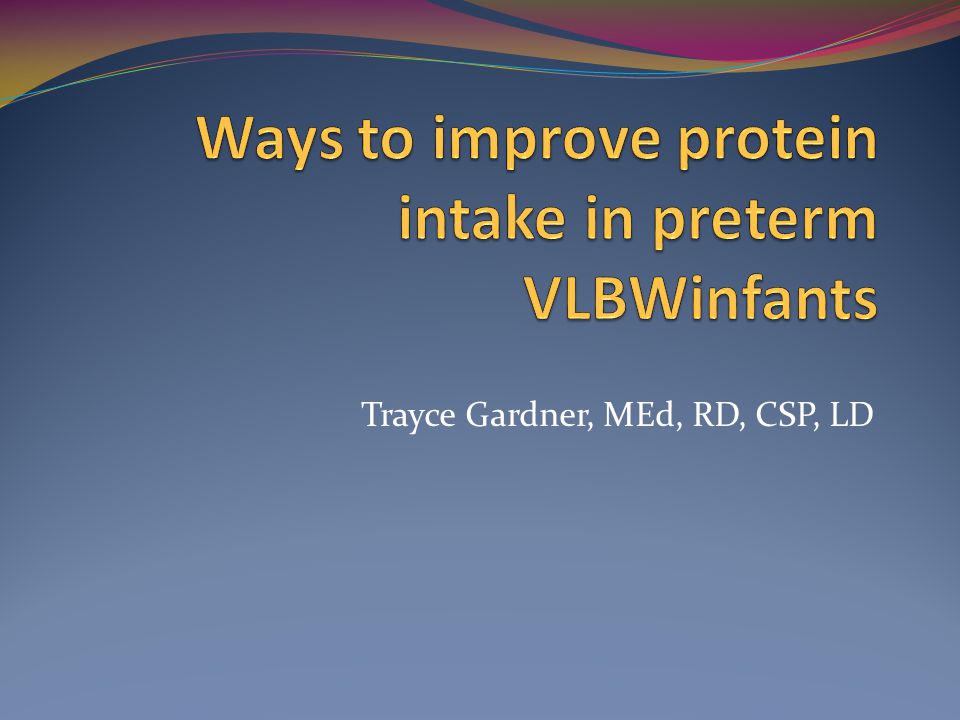 Ways to improve protein intake in preterm VLBWinfants

Trayce Gardner, MEd, RD, CSP, LD